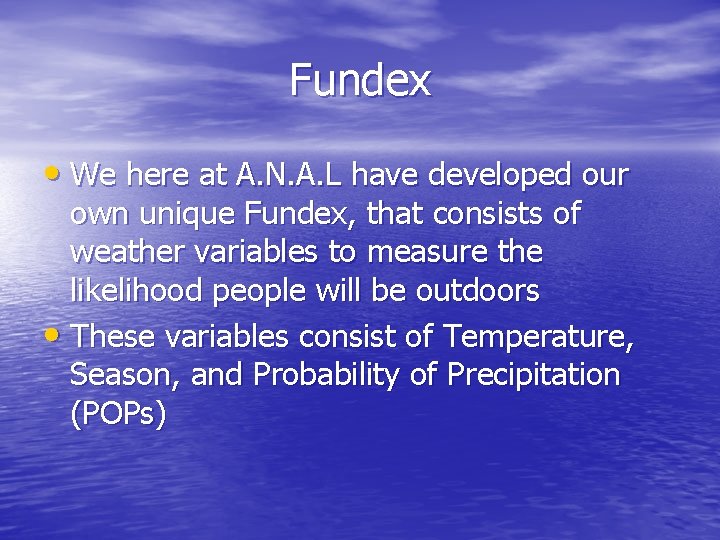 Fundex

• We here at A.N.A.L have developed our own unique Fundex, that consists of weather variables to measure the likelihood people will be outdoors
• These variables consist of Temperature, Season, and Probability of Precipitation (POPs)